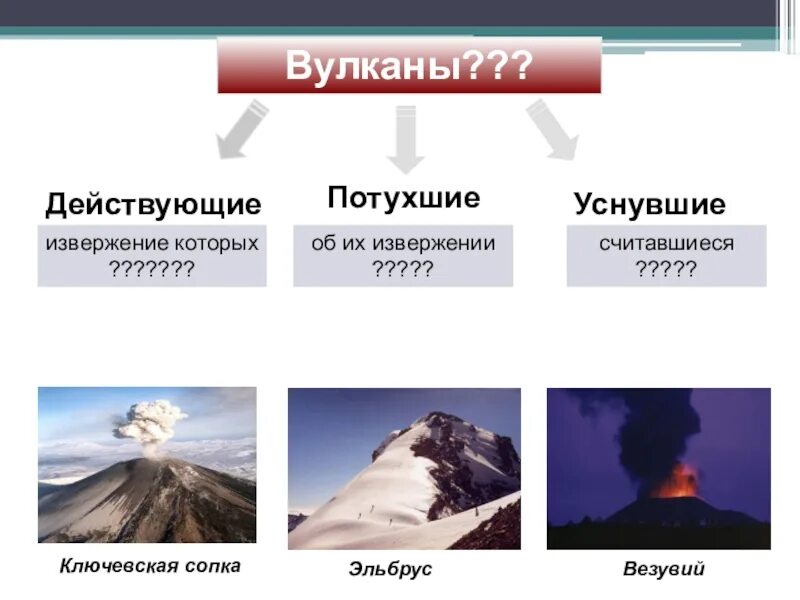 Вулканы???

Действующие

извержение которых ???????

Потухшие

об их извержении ?????

Уснувшие

считавшиеся ?????

Ключевская сопка

Эльбрус

Везувий